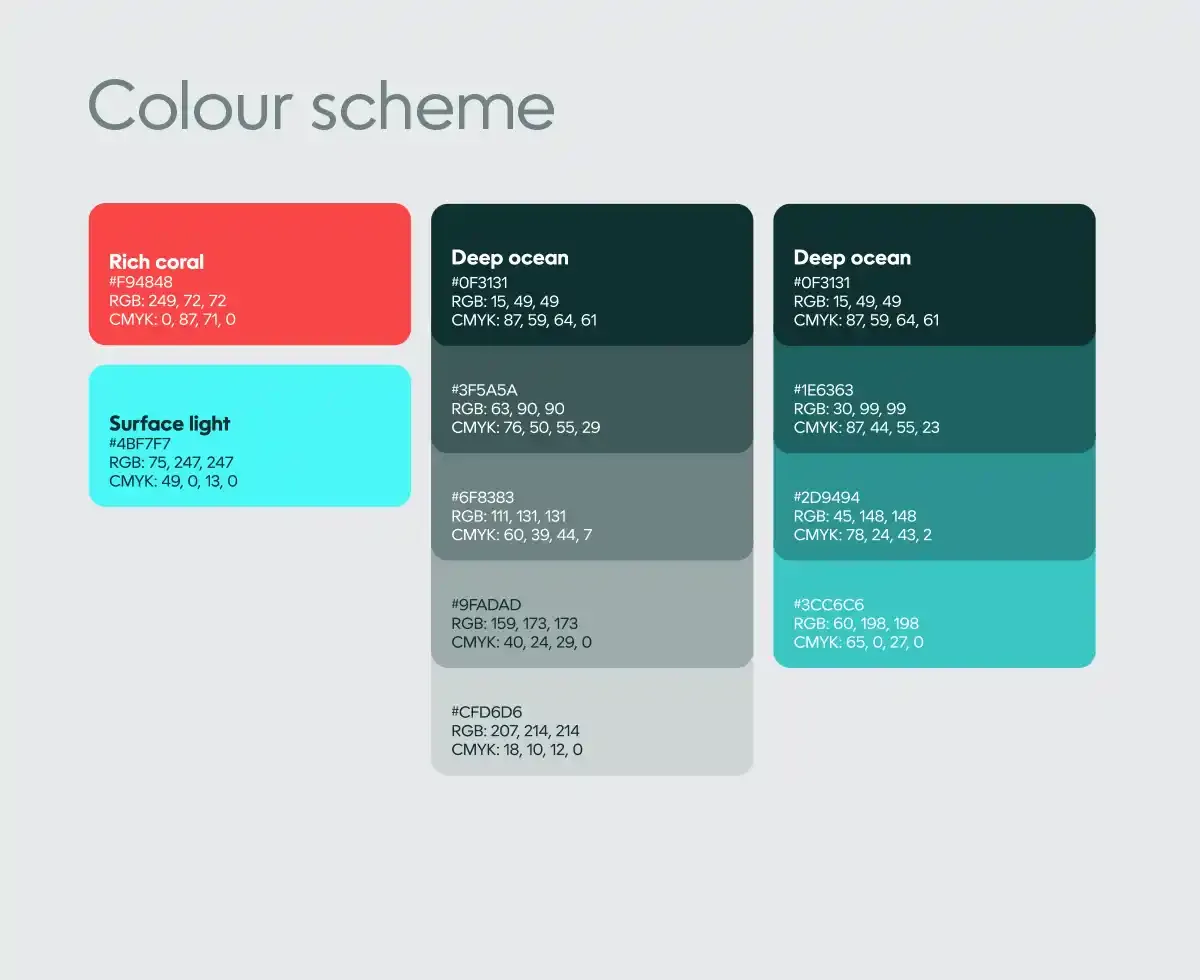 Colour scheme

Rich coral
#F94848
RGB: 249, 72, 72
CMYK: 0, 87, 71, 0

Surface light
#4BF7F7
RGB: 75, 247, 247
CMYK: 49, 0, 13, 0

Deep ocean
#0F3131
RGB: 15, 49, 49
CMYK: 87, 59, 64, 61

#3F5A5A
RGB: 63, 90, 90
CMYK: 76, 50, 55, 29

#6F8383
RGB: 111, 131, 131
CMYK: 60, 39, 44, 7

#9FADAD
RGB: 159, 173, 173
CMYK: 40, 24, 29, 0

#CFD6D6
RGB: 207, 214, 214
CMYK: 18, 10, 12, 0

Deep ocean
#0F3131
RGB: 15, 49, 49
CMYK: 87, 59, 64, 61

#1E6363
RGB: 30, 99, 99
CMYK: 87, 44, 55, 23

#2D9494
RGB: 45, 148, 148
CMYK: 78, 24, 43, 2

#3CC6C6
RGB: 60, 198, 198
CMYK: 65, 0, 27, 0